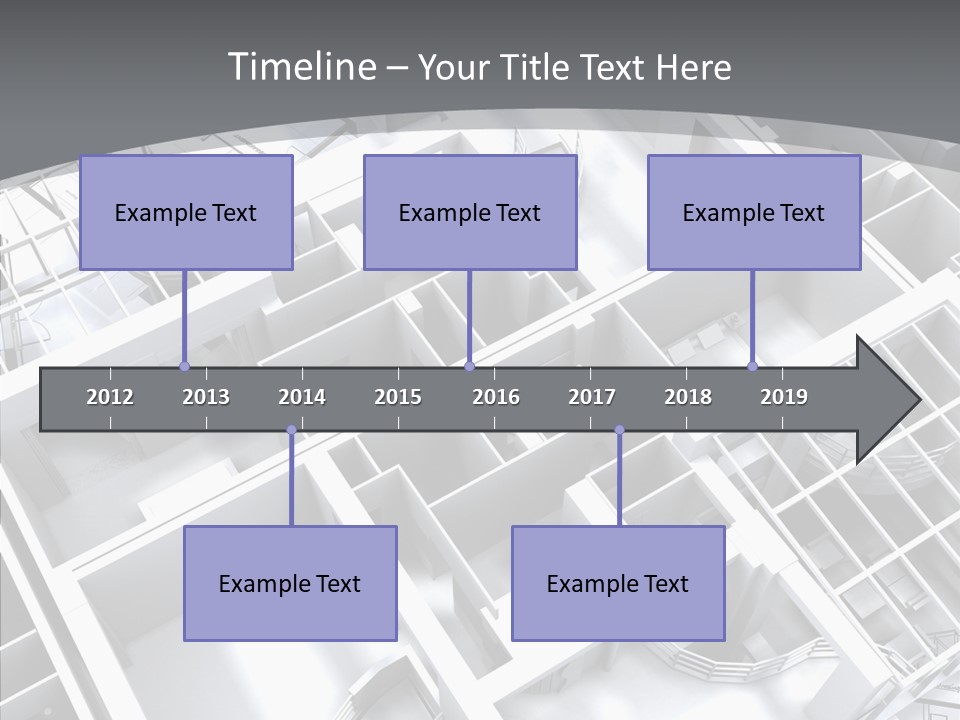 Timeline – Your Title Text Here

Example Text

Example Text

Example Text

2012 2013 2014 2015 2016 2017 2018 2019

Example Text

Example Text